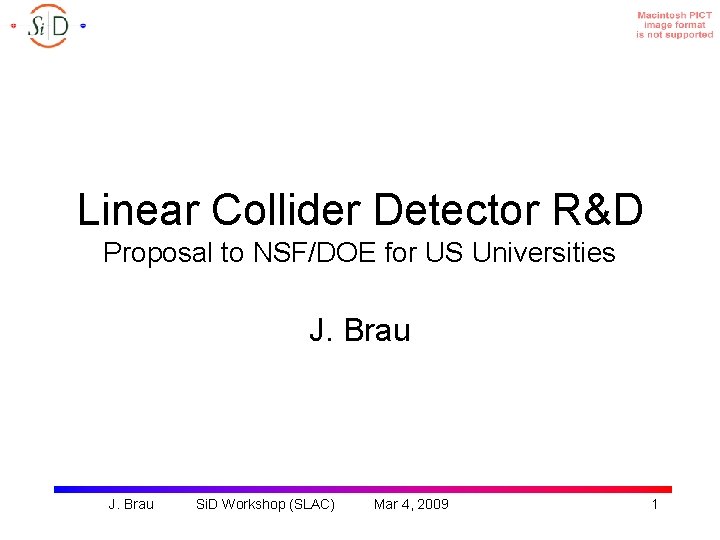 SiD

Macintosh PICT image format is not supported

Linear Collider Detector R&D
Proposal to NSF/DOE for US Universities

J. Brau

J. Brau SiD Workshop (SLAC) Mar 4, 2009 1